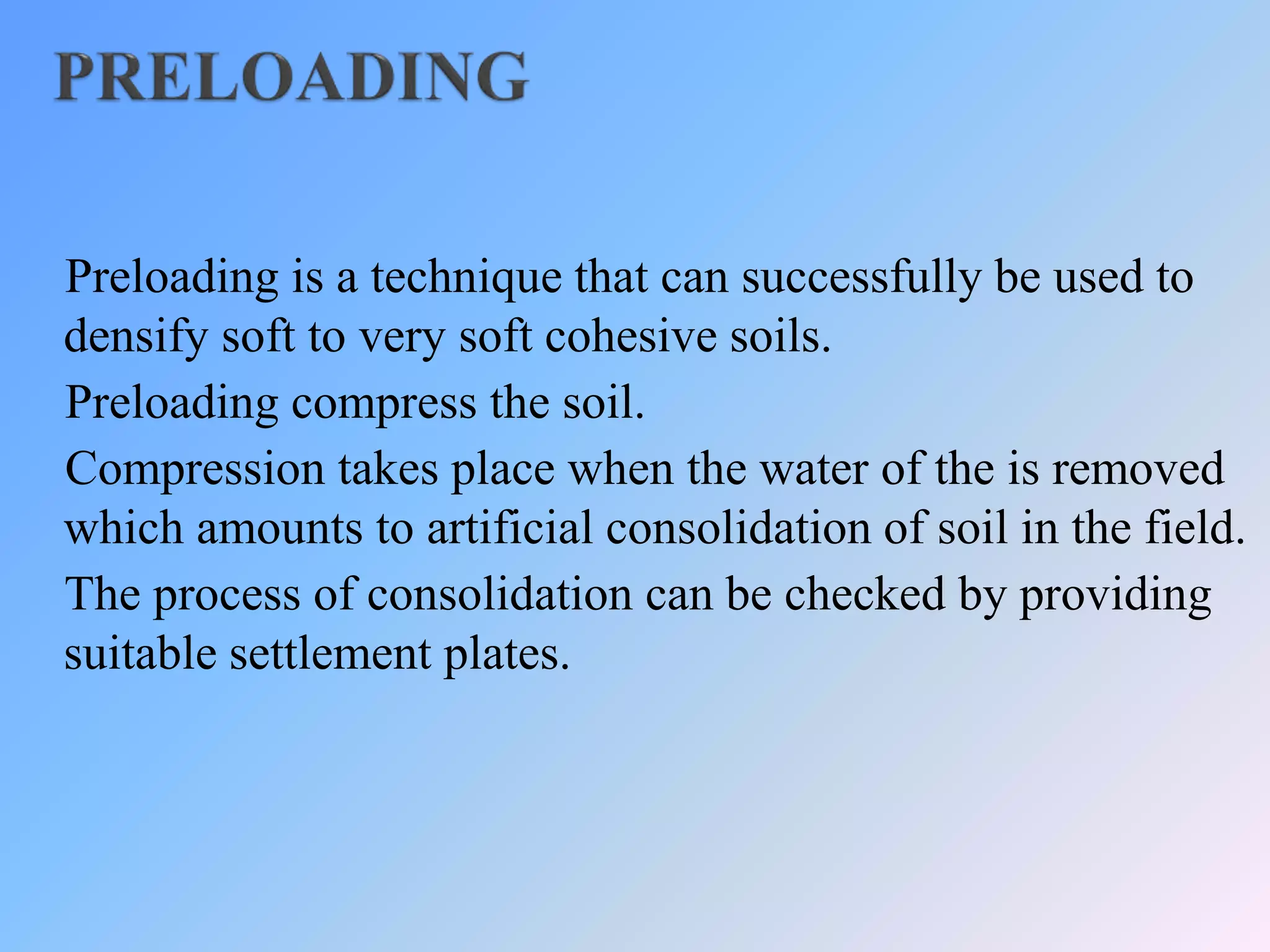 PRELOADING

Preloading is a technique that can successfully be used to densify soft to very soft cohesive soils.

Preloading compress the soil.

Compression takes place when the water of the is removed which amounts to artificial consolidation of soil in the field.

The process of consolidation can be checked by providing suitable settlement plates.